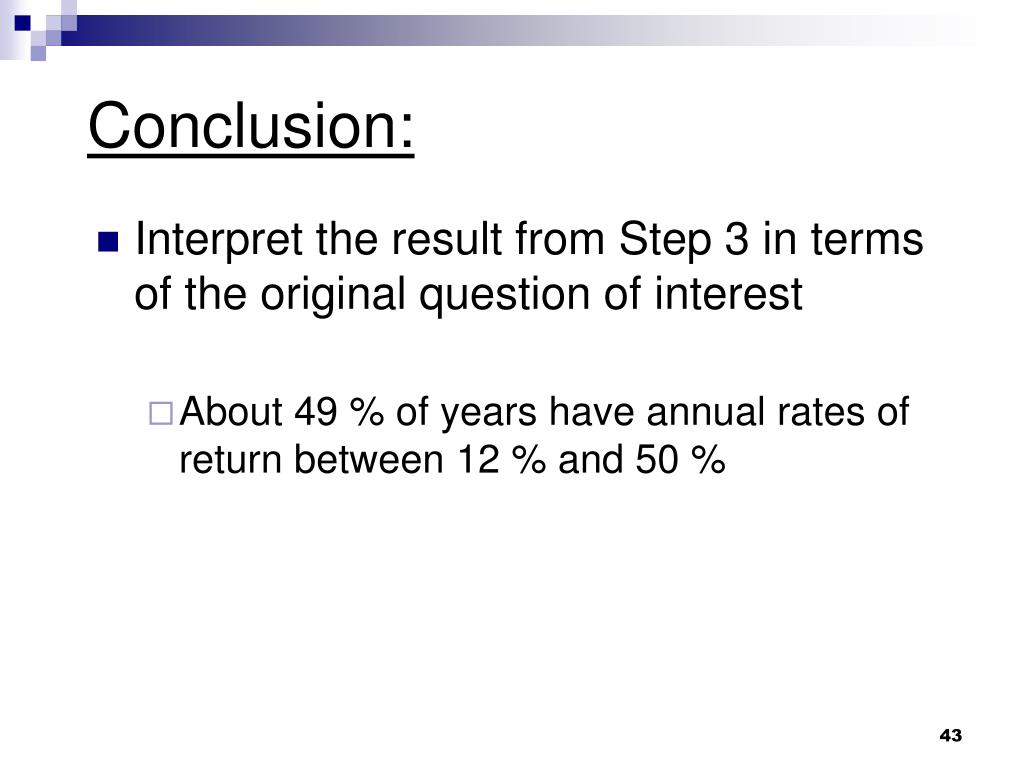 Conclusion:

Interpret the result from Step 3 in terms of the original question of interest

About 49 % of years have annual rates of return between 12 % and 50 %

43